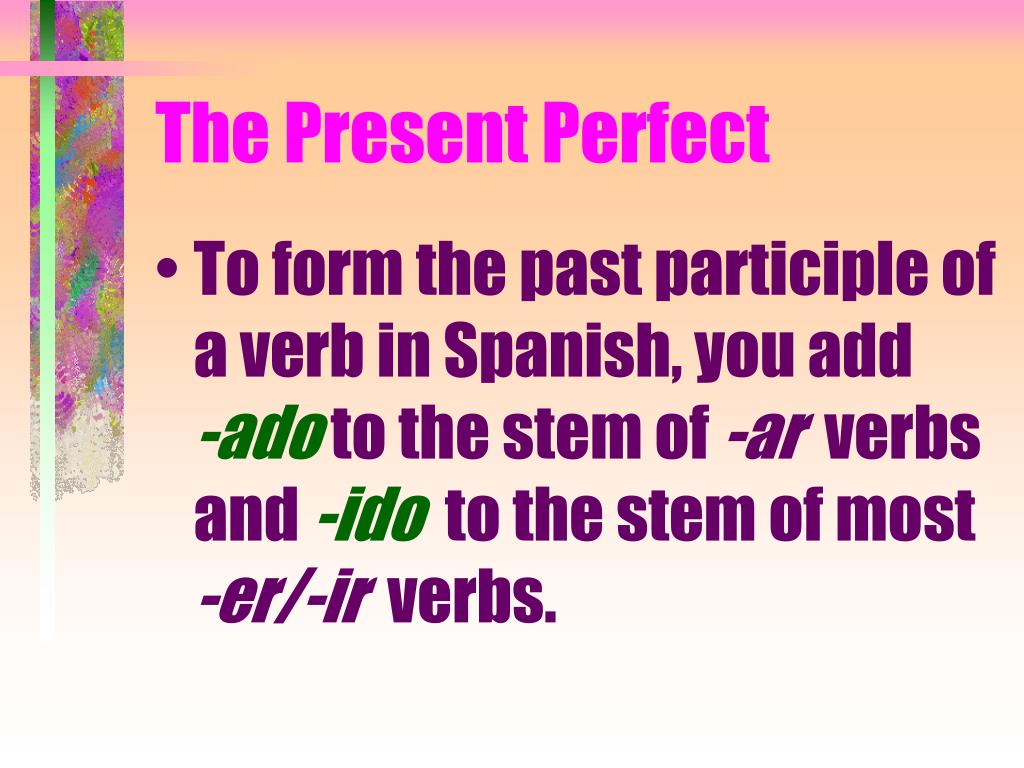 The Present Perfect

• To form the past participle of a verb in Spanish, you add -ado to the stem of -ar verbs and -ido to the stem of most -er/-ir verbs.